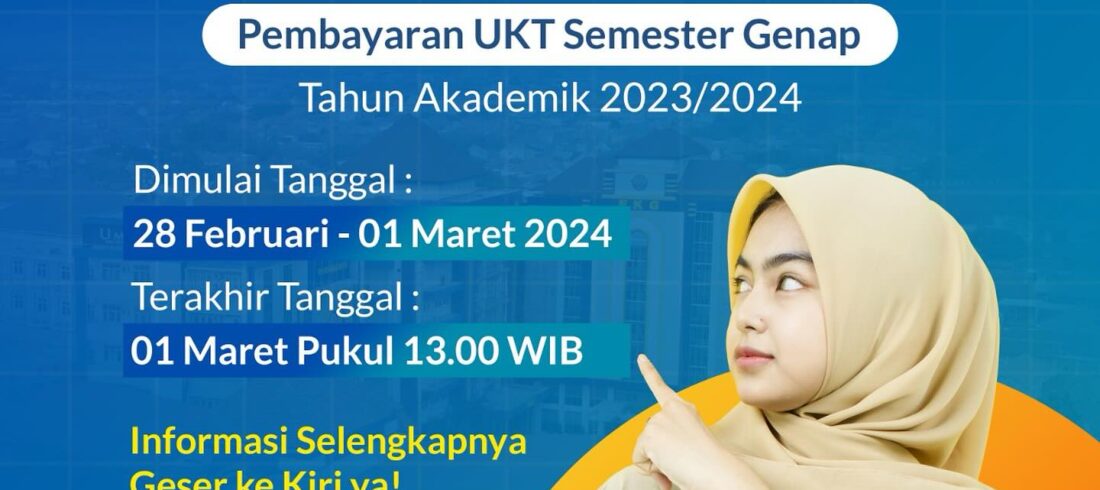 Pembayaran UKT Semester Genap
Tahun Akademik 2023/2024

Dimulai Tanggal :
28 Februari - 01 Maret 2024
Terakhir Tanggal :
01 Maret Pukul 13.00 WIB

Informasi Selengkapnya
Geser ke Kiri ya!